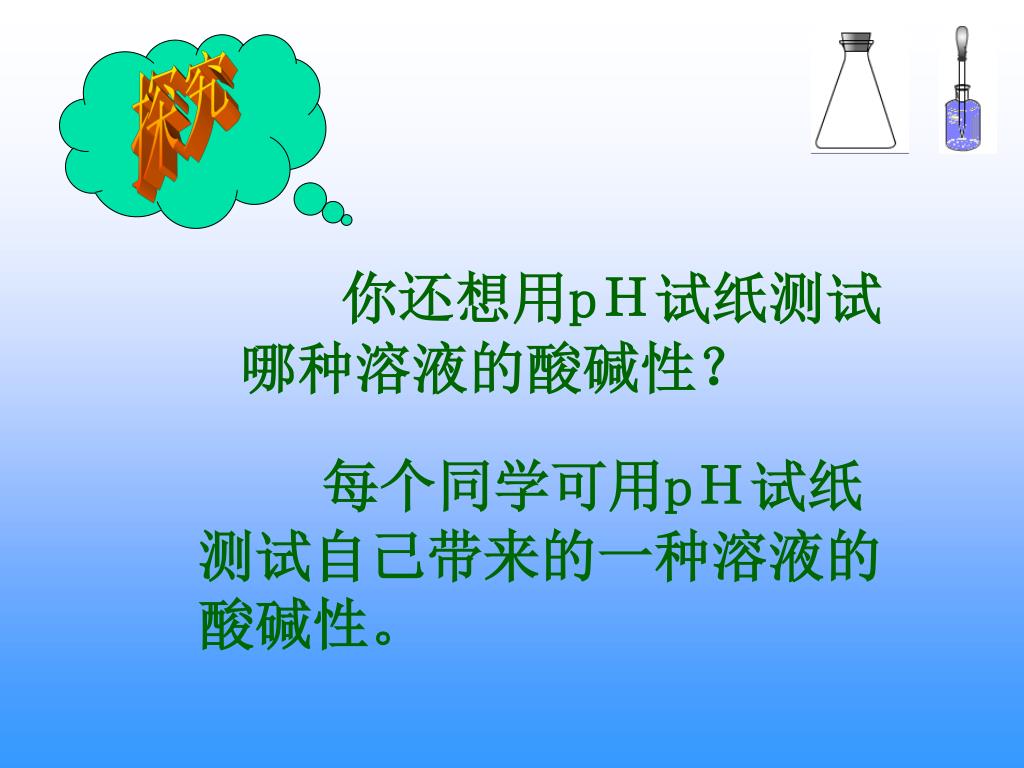 探究

你还想用pH试纸测试哪种溶液的酸碱性？

每个同学可用pH试纸测试自己带来的一种溶液的酸碱性。